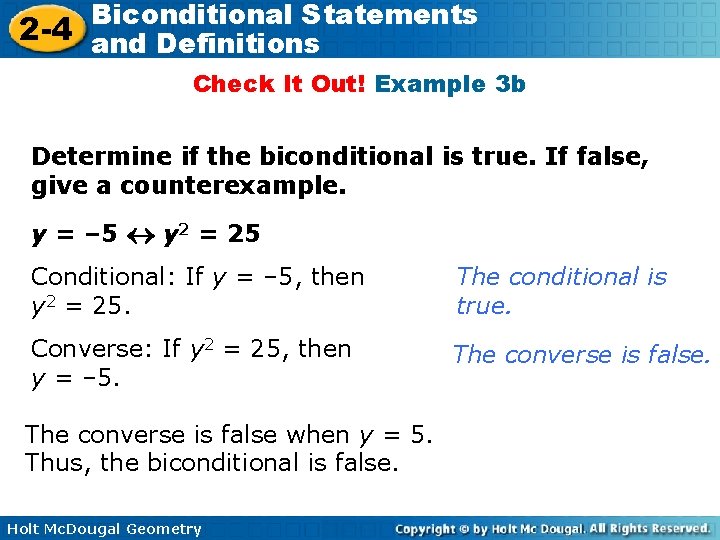 2-4 Biconditional Statements and Definitions

Check It Out! Example 3b

Determine if the biconditional is true. If false, give a counterexample.

$y = -5 \leftrightarrow y^2 = 25$

Conditional: If $y = -5$, then $y^2 = 25$.

The conditional is true.

Converse: If $y^2 = 25$, then $y = -5$.

The converse is false.

The converse is false when $y = 5$. Thus, the biconditional is false.

Holt McDougal Geometry

Copyright © by Holt Mc Dougal. All Rights Reserved.